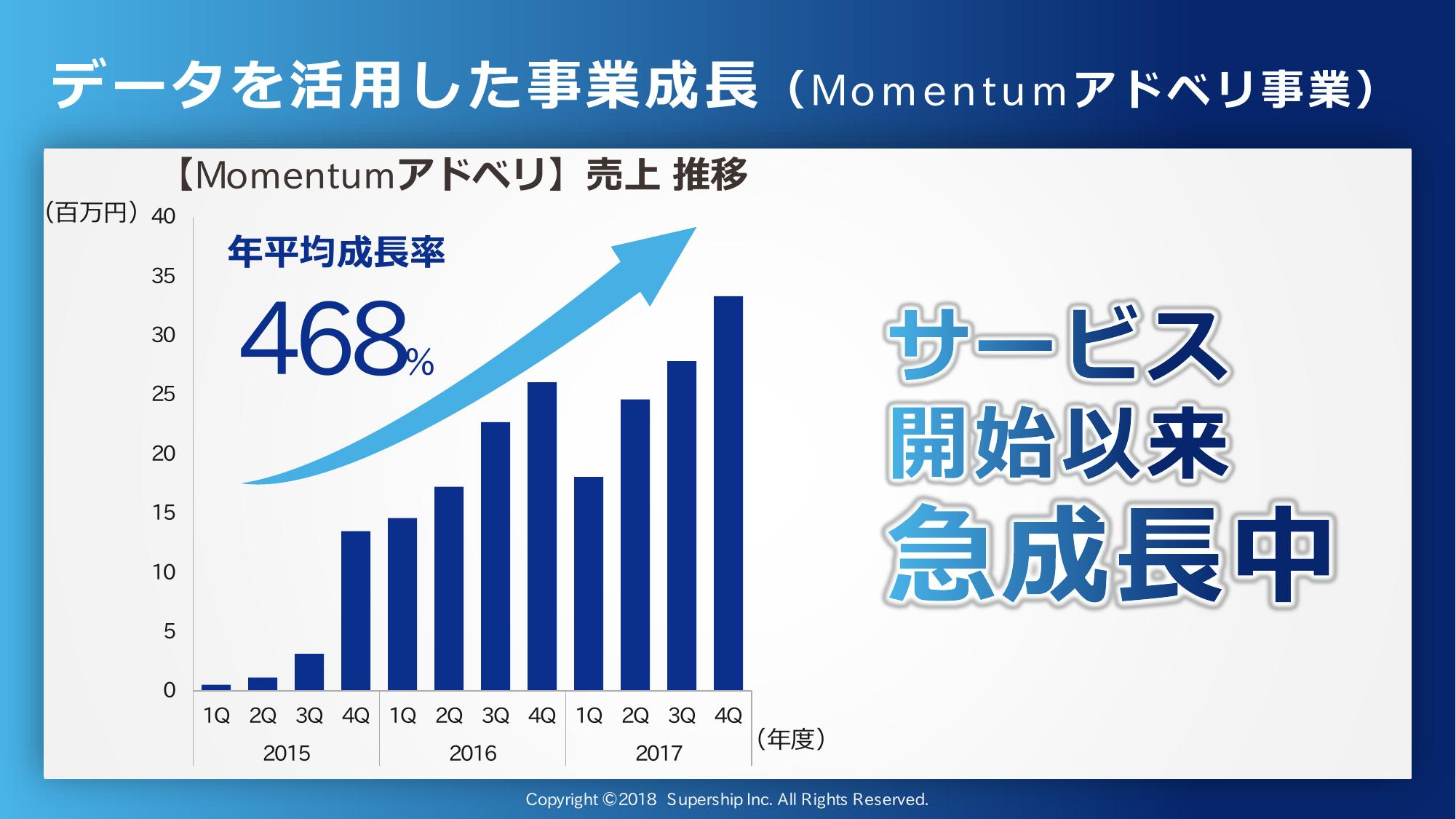 データを活用した事業成長（Momentumアドベリ事業）

【Momentumアドベリ】売上 推移

（百万円）

40
35
30
25
20
15
10
5
0

年平均成長率
468%

1Q 2Q 3Q 4Q 1Q 2Q 3Q 4Q 1Q 2Q 3Q 4Q
2015 2016 2017
（年度）

サービス
開始以来
急成長中

Copyright ©2018 Supership Inc. All Rights Reserved.